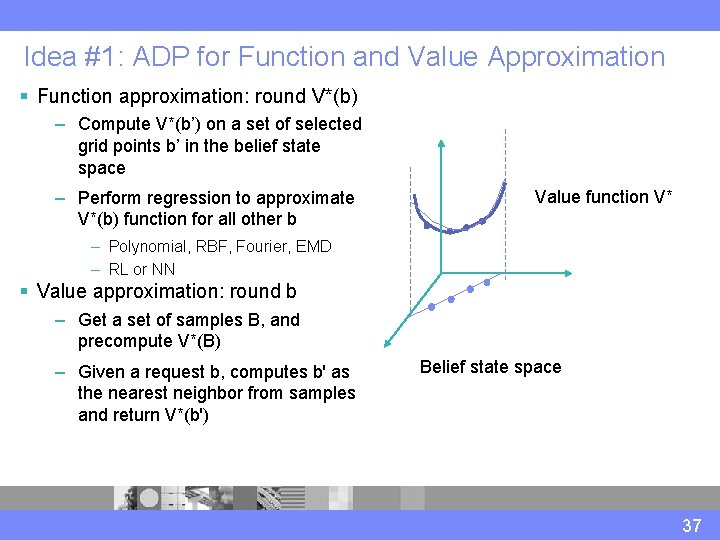 Idea #1: ADP for Function and Value Approximation

▪ Function approximation: round V*(b)

– Compute V*(b') on a set of selected grid points b' in the belief state space

– Perform regression to approximate V*(b) function for all other b

– Polynomial, RBF, Fourier, EMD

– RL or NN

▪ Value approximation: round b

– Get a set of samples B, and precompute V*(B)

– Given a request b, computes b' as the nearest neighbor from samples and return V*(b')

Value function V*

Belief state space

37